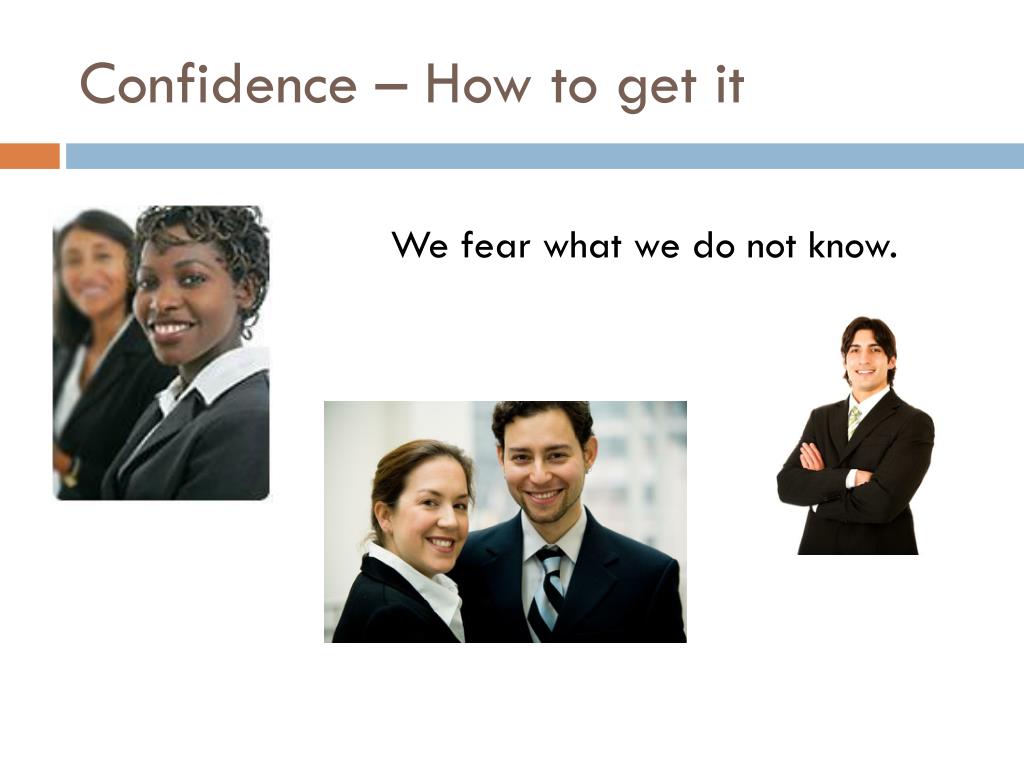 Confidence – How to get it

We fear what we do not know.